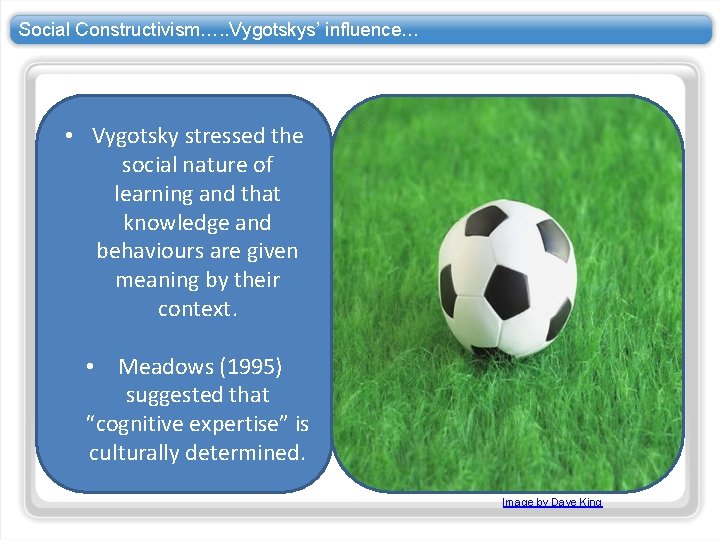 Social Constructivism…..Vygotskys' influence…

• Vygotsky stressed the social nature of learning and that knowledge and behaviours are given meaning by their context.

• Meadows (1995) suggested that "cognitive expertise" is culturally determined.

Image by Dave King